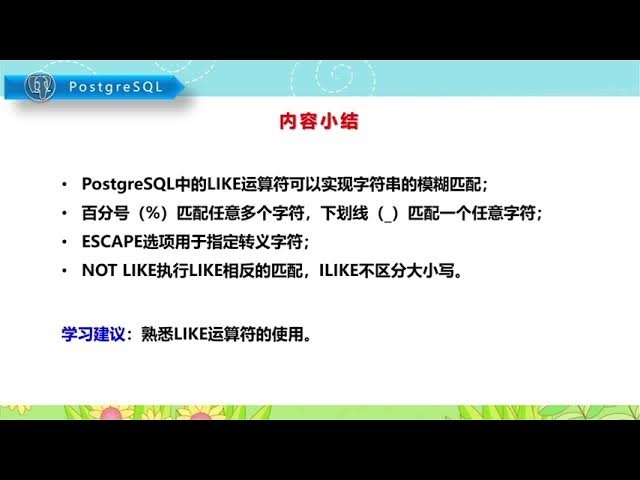 PostgreSQL

内容小结

• PostgreSQL中的LIKE运算符可以实现字符串的模糊匹配；
• 百分号（%）匹配任意多个字符，下划线（_）匹配一个任意字符；
• ESCAPE选项用于指定转义字符；
• NOT LIKE执行LIKE相反的匹配，ILIKE不区分大小写。

学习建议：熟悉LIKE运算符的使用。